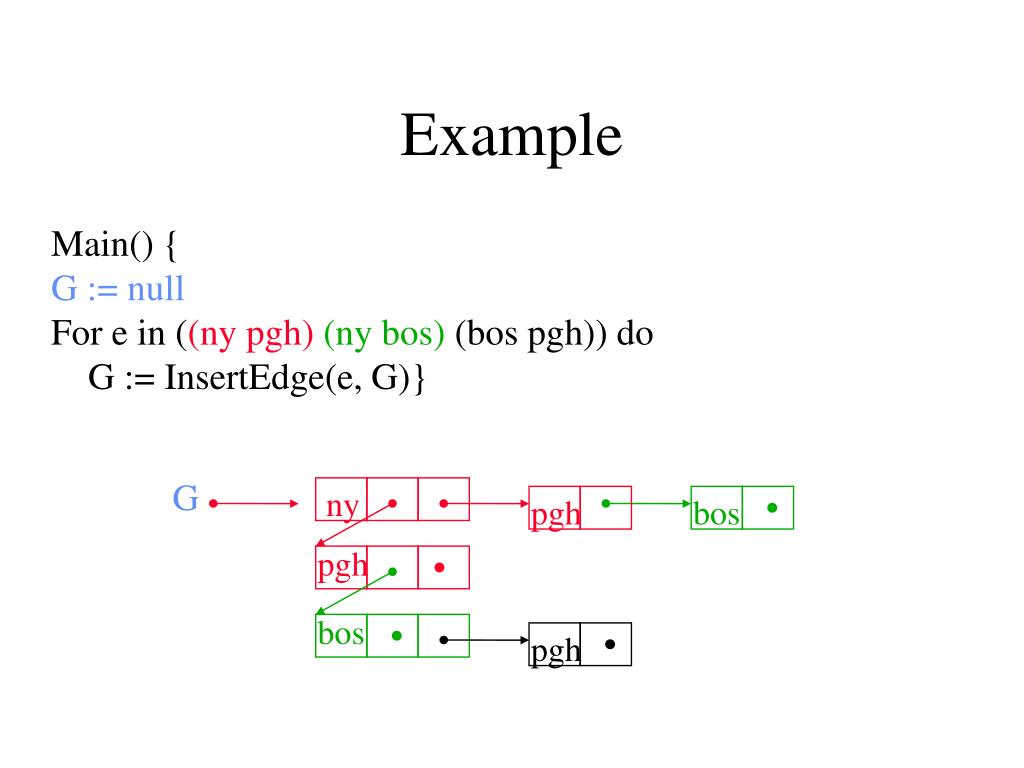 Example

Main() {
G := null
For e in ((ny pgh) (ny bos) (bos pgh)) do
G := InsertEdge(e, G)}

G

ny

pgh

bos

pgh

bos

pgh